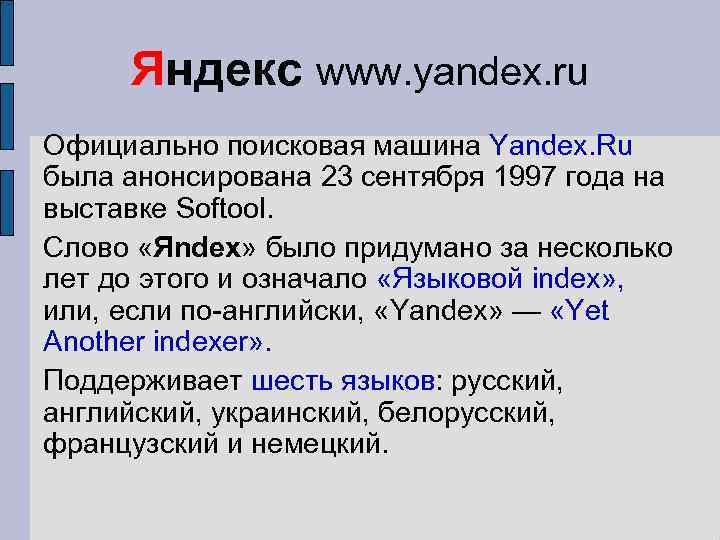 Яндекс www.yandex.ru

Официально поисковая машина Yandex.Ru была анонсирована 23 сентября 1997 года на выставке Softool.

Слово «Яndex» было придумано за несколько лет до этого и означало «Языковой index», или, если по-английски, «Yandex» — «Yet Another indexer».

Поддерживает шесть языков: русский, английский, украинский, белорусский, французский и немецкий.